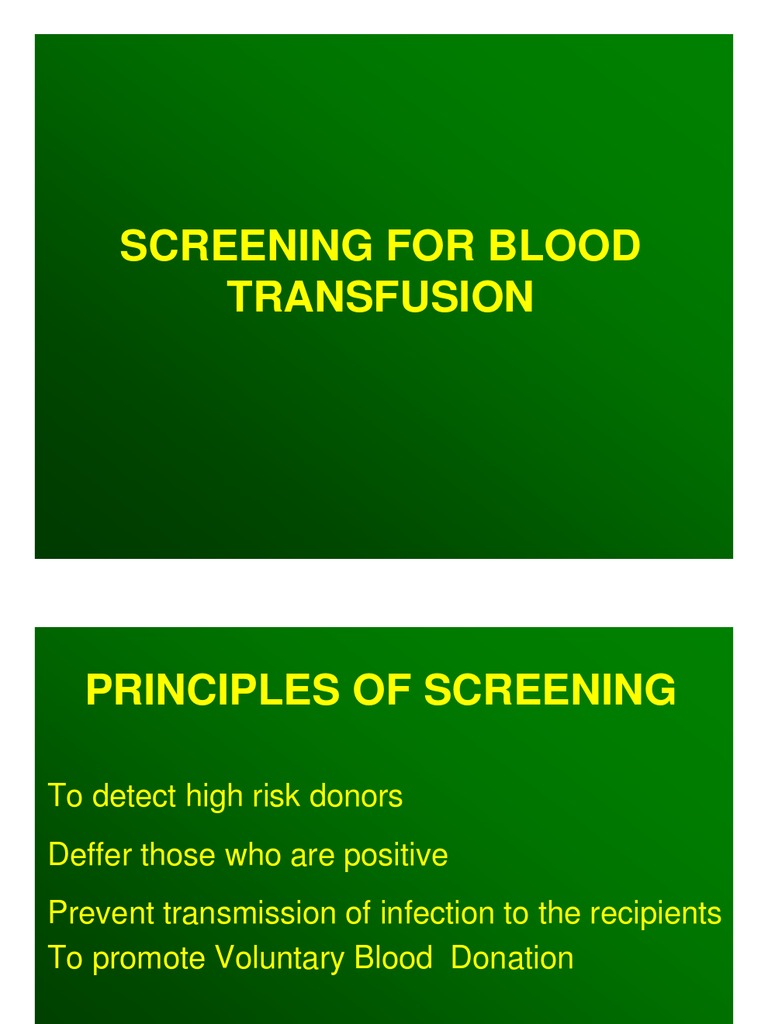 SCREENING FOR BLOOD TRANSFUSION

PRINCIPLES OF SCREENING

To detect high risk donors

Deffer those who are positive

Prevent transmission of infection to the recipients

To promote Voluntary Blood Donation